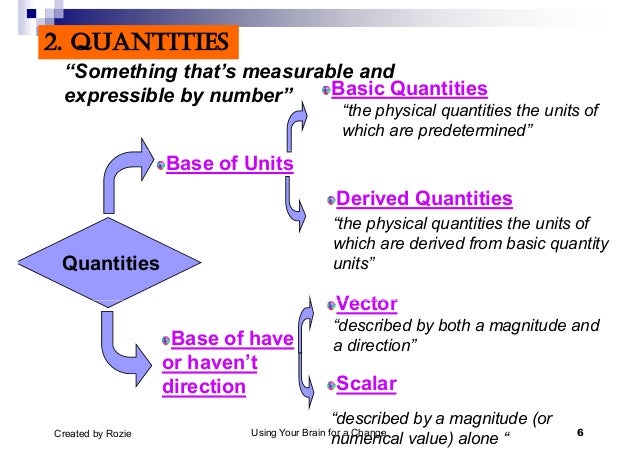 2. QUANTITIES

"Something that's measurable and expressible by number"

Quantities

Base of Units

Basic Quantities
"the physical quantities the units of which are predetermined"

Derived Quantities
"the physical quantities the units of which are derived from basic quantity units"

Base of have or haven't direction

Vector
"described by both a magnitude and a direction"

Scalar
"described by a magnitude (or numerical value) alone "

Created by Rozie

Using Your Brain for a Change

6